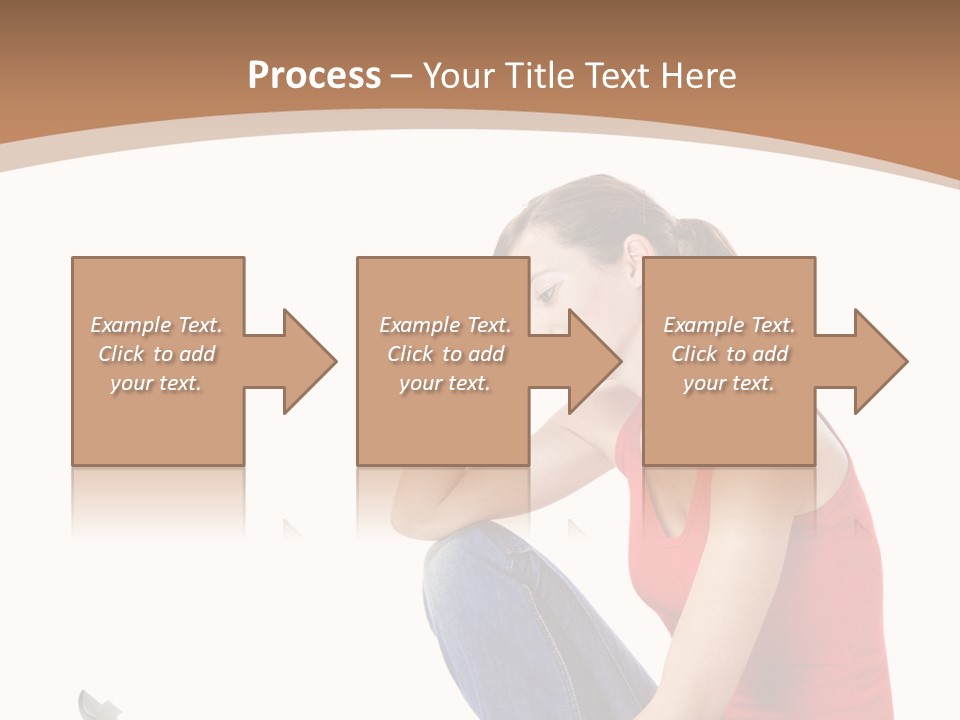 Process – Your Title Text Here

Example Text. Click to add your text.

Example Text. Click to add your text.

Example Text. Click to add your text.